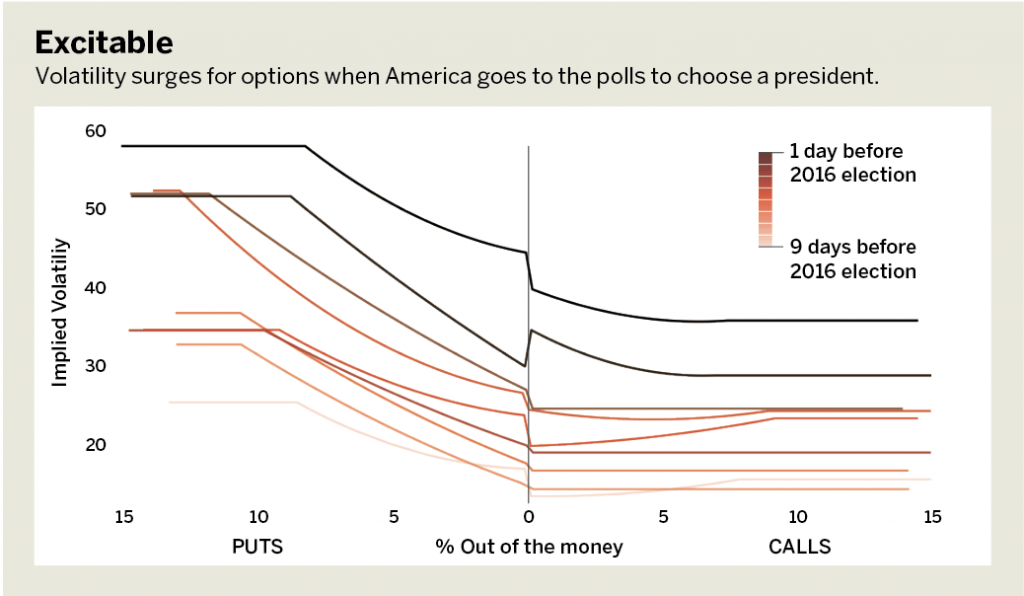 Excitable

Volatility surges for options when America goes to the polls to choose a president.

60
50
40
30
20

Implied Volatiliy

1 day before 2016 election

9 days before 2016 election

15
10
5
0
5
10
15

PUTS
% Out of the money
CALLS